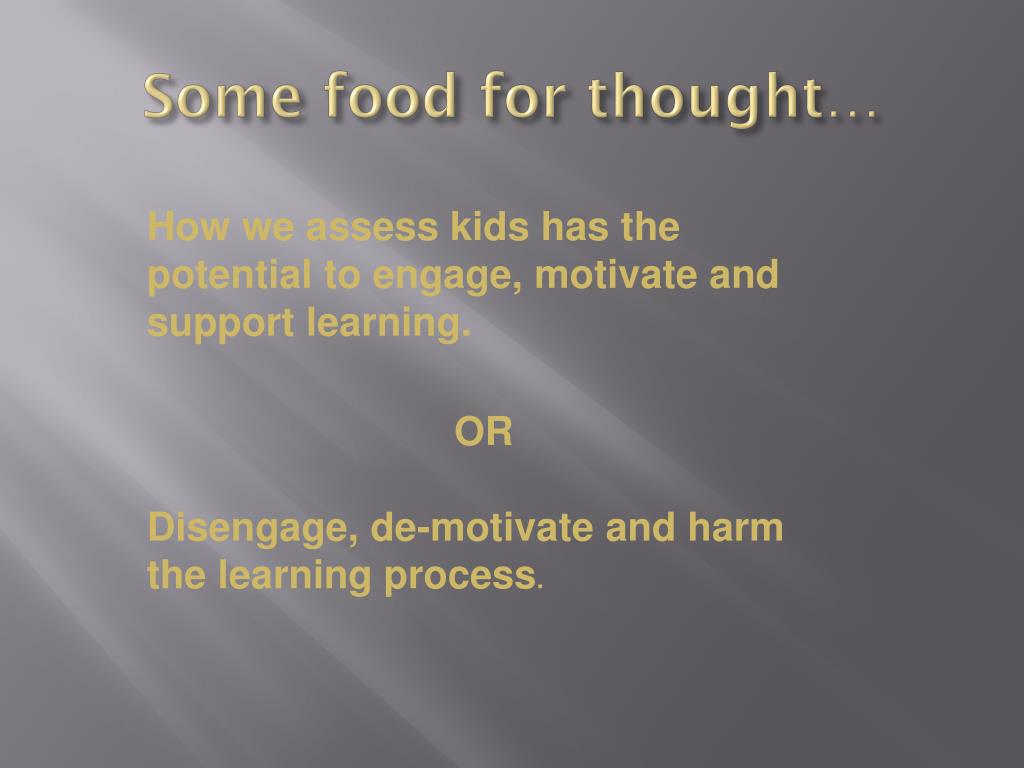 Some food for thought…

How we assess kids has the potential to engage, motivate and support learning.

OR

Disengage, de-motivate and harm the learning process.